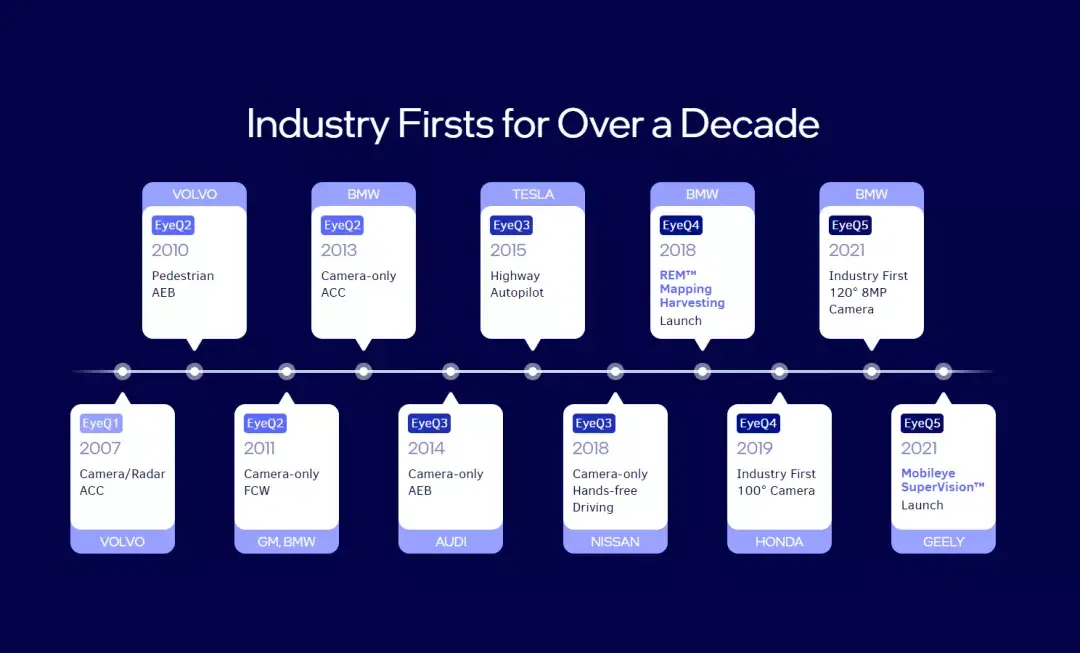 Industry Firsts for Over a Decade

VOLVO
EyeQ2
2010
Pedestrian AEB

BMW
EyeQ2
2013
Camera-only ACC

TESLA
EyeQ3
2015
Highway Autopilot

BMW
EyeQ4
2018
REM™ Mapping Harvesting
Launch

BMW
EyeQ5
2021
Industry First 120° 8MP Camera

EyeQ1
2007
Camera/Radar ACC
VOLVO

EyeQ2
2011
Camera-only FCW
GM, BMW

EyeQ3
2014
Camera-only AEB
AUDI

EyeQ3
2018
Camera-only Hands-free Driving
NISSAN

EyeQ4
2019
Industry First 100° Camera
HONDA

EyeQ5
2021
Mobileye SuperVision™
Launch
GEELY